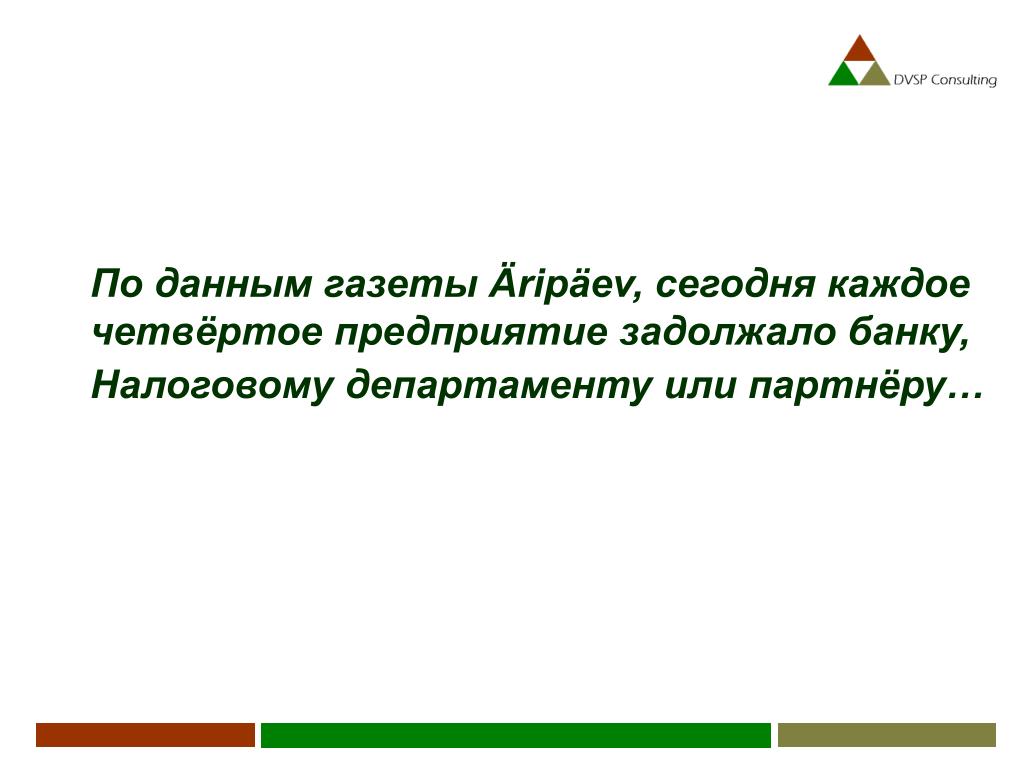 DVSP Consulting

По данным газеты Äripäev, сегодня каждое четвёртое предприятие задолжало банку, Налоговому департаменту или партнёру…